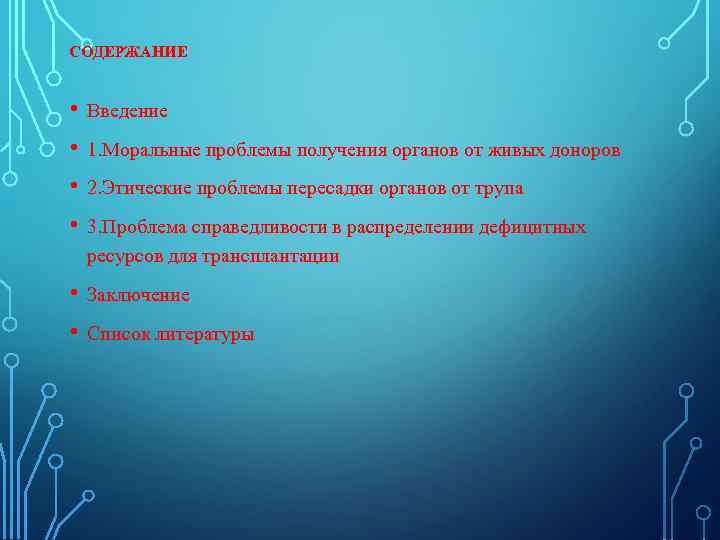 СОДЕРЖАНИЕ

• Введение
• 1.Моральные проблемы получения органов от живых доноров
• 2.Этические проблемы пересадки органов от трупа
• 3.Проблема справедливости в распределении дефицитных ресурсов для трансплантации
• Заключение
• Список литературы